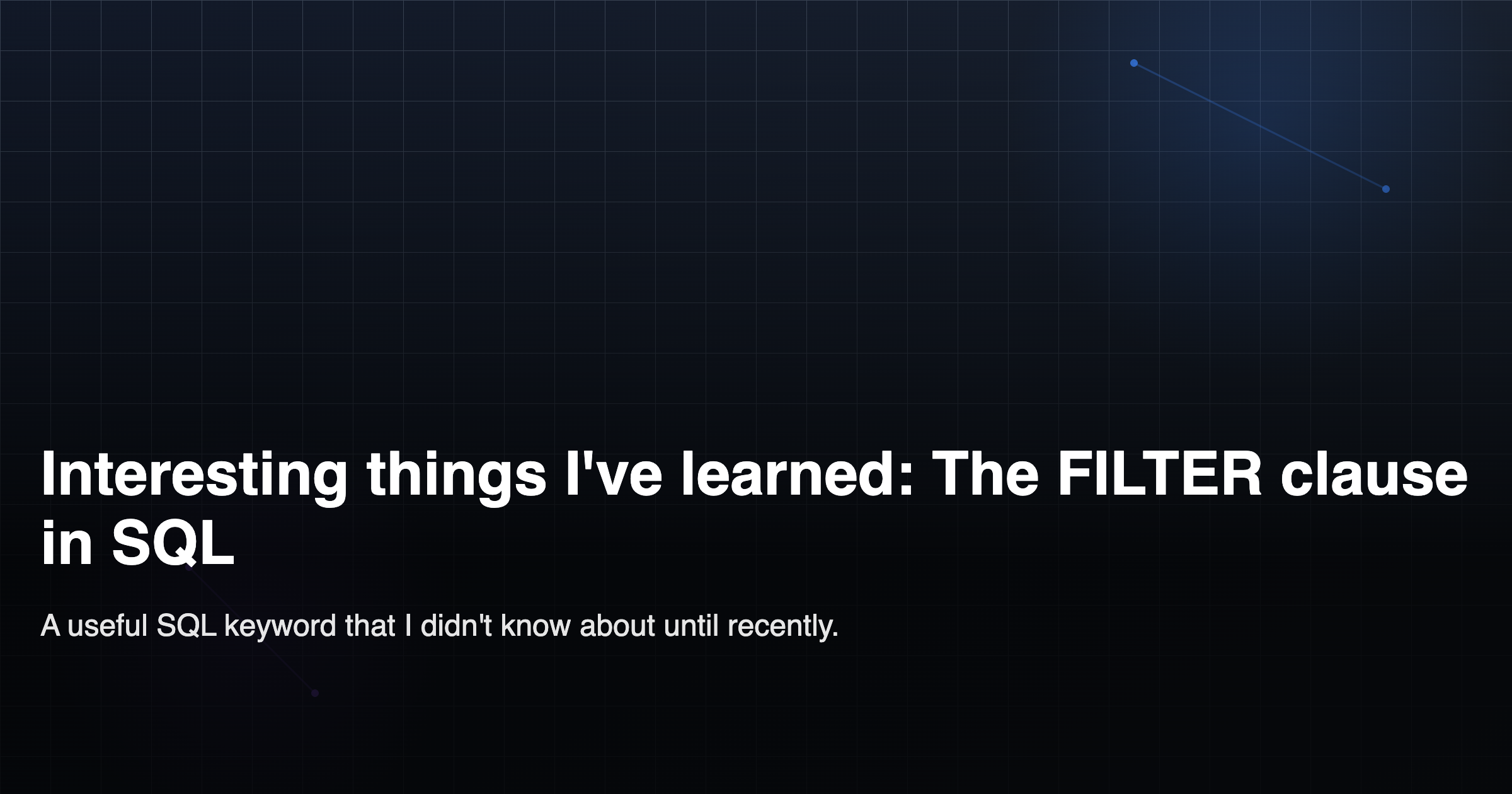 Interesting things I've learned: The FILTER clause in SQL

A useful SQL keyword that I didn't know about until recently.